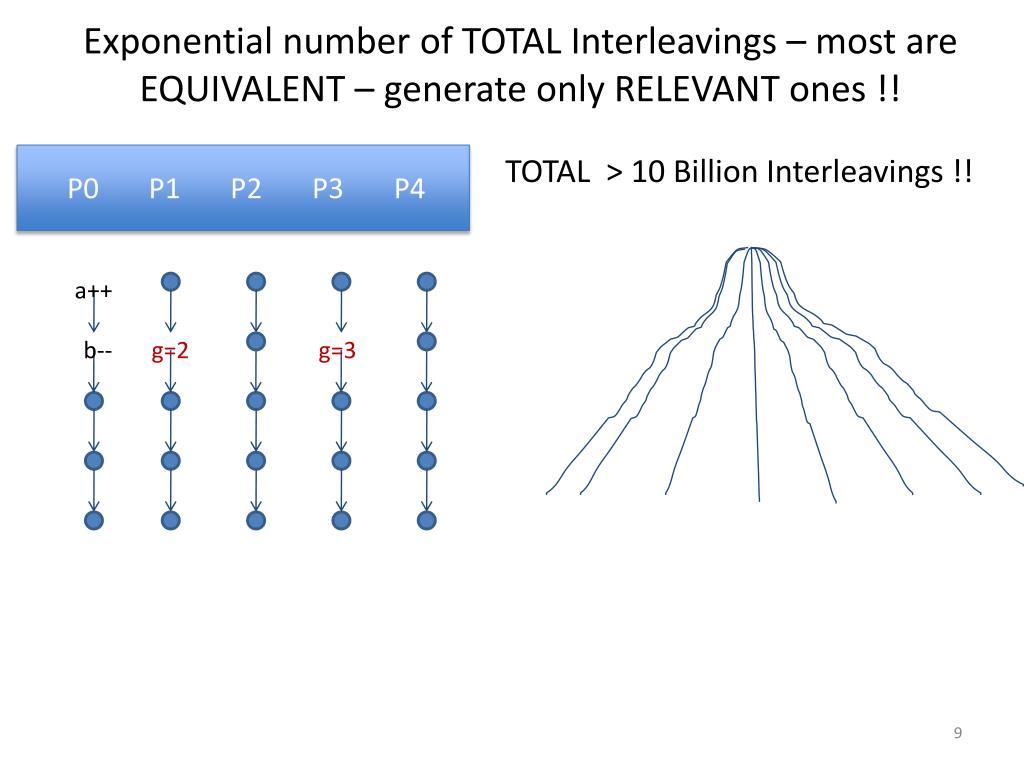 Exponential number of TOTAL Interleavings – most are EQUIVALENT – generate only RELEVANT ones !!

P0 P1 P2 P3 P4

TOTAL > 10 Billion Interleavings !!

a++

b--

g=2

g=3

9